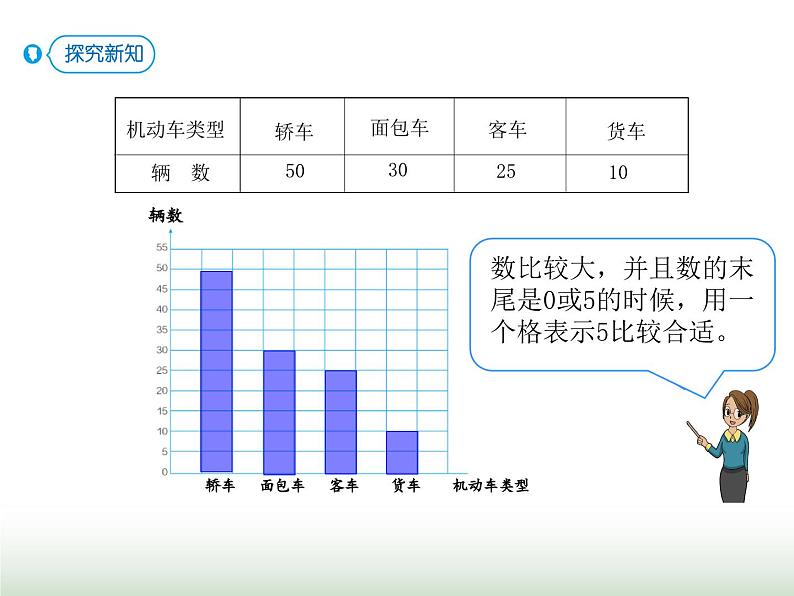 探究新知

| 机动车类型 | 轿车 | 面包车 | 客车 | 货车 |
|---|---|---|---|---|
| 辆　数 | 50 | 30 | 25 | 10 |

辆数

55
50
45
40
35
30
25
20
15
10
5
0

轿车　面包车　客车　货车　机动车类型

数比较大，并且数的末尾是0或5的时候，用一个格表示5比较合适。